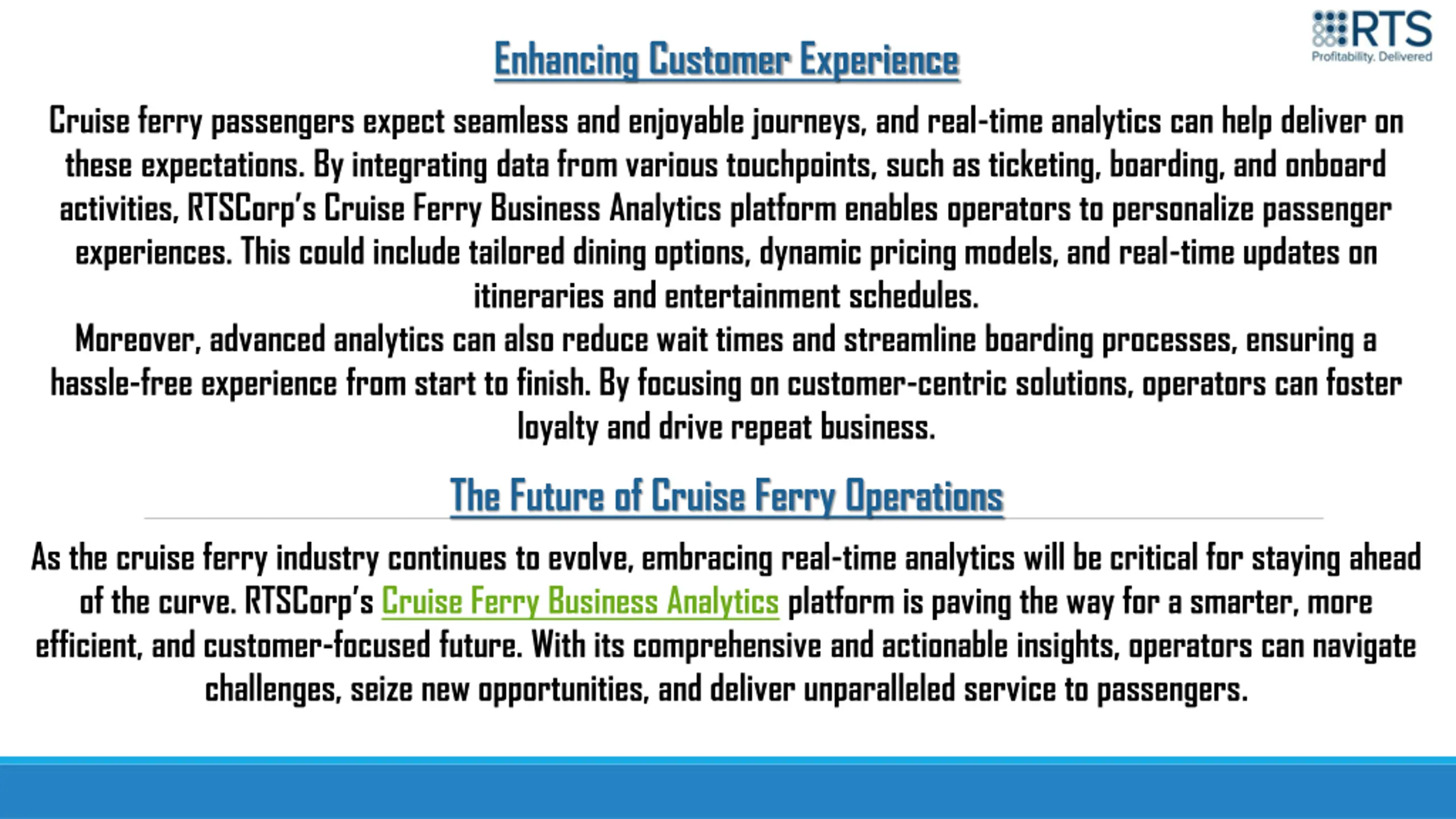 RTS
Profitability. Delivered

Enhancing Customer Experience

Cruise ferry passengers expect seamless and enjoyable journeys, and real-time analytics can help deliver on these expectations. By integrating data from various touchpoints, such as ticketing, boarding, and onboard activities, RTSCorp's Cruise Ferry Business Analytics platform enables operators to personalize passenger experiences. This could include tailored dining options, dynamic pricing models, and real-time updates on itineraries and entertainment schedules.
Moreover, advanced analytics can also reduce wait times and streamline boarding processes, ensuring a hassle-free experience from start to finish. By focusing on customer-centric solutions, operators can foster loyalty and drive repeat business.

The Future of Cruise Ferry Operations

As the cruise ferry industry continues to evolve, embracing real-time analytics will be critical for staying ahead of the curve. RTSCorp's Cruise Ferry Business Analytics platform is paving the way for a smarter, more efficient, and customer-focused future. With its comprehensive and actionable insights, operators can navigate challenges, seize new opportunities, and deliver unparalleled service to passengers.